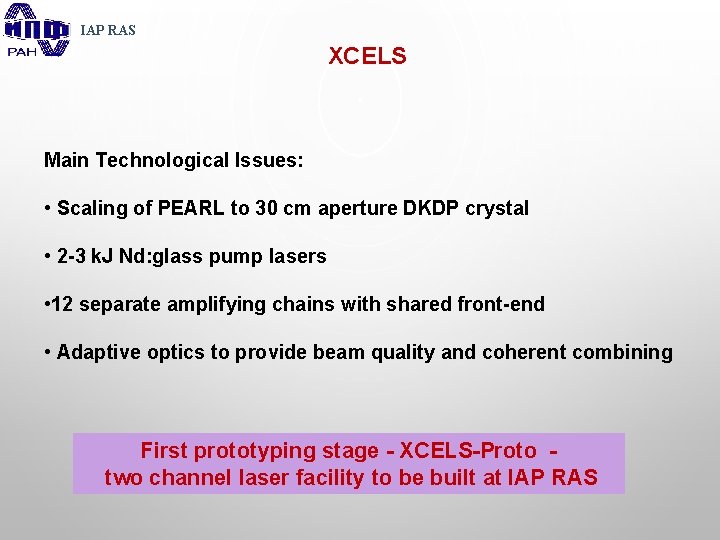 ИПФ РАН IAP RAS

XCELS

Main Technological Issues:

• Scaling of PEARL to 30 cm aperture DKDP crystal

• 2-3 kJ Nd:glass pump lasers

•12 separate amplifying chains with shared front-end

• Adaptive optics to provide beam quality and coherent combining

First prototyping stage - XCELS-Proto - two channel laser facility to be built at IAP RAS